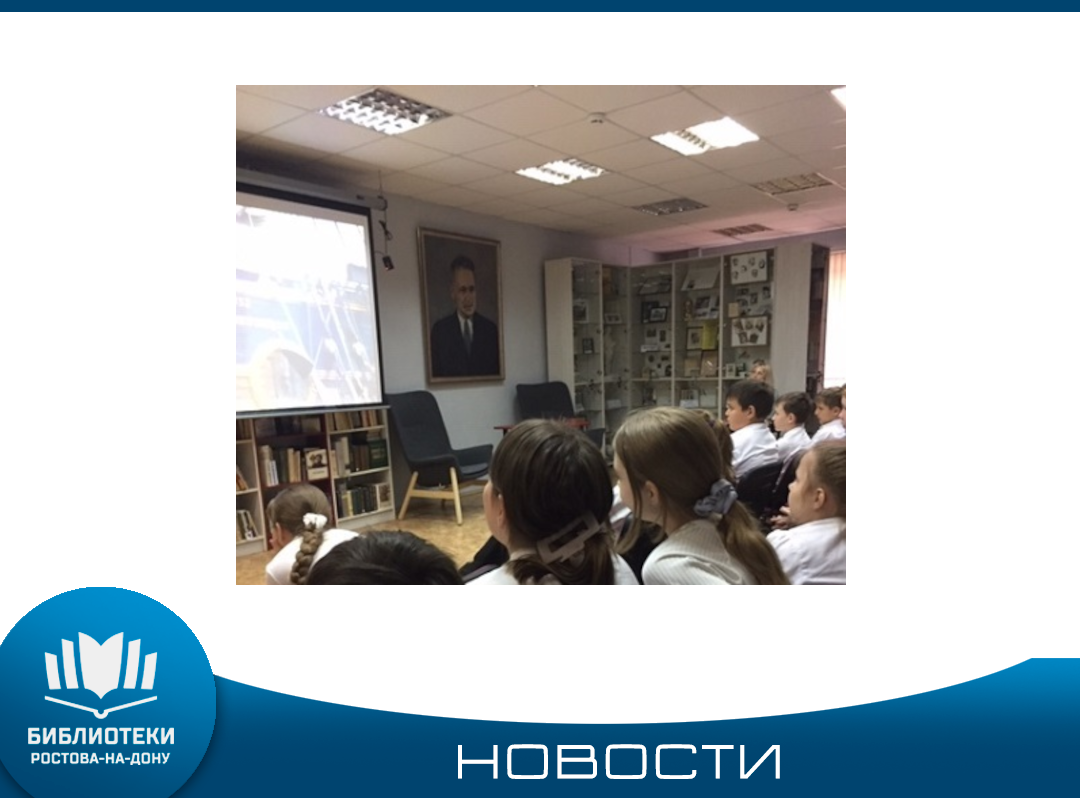 БИБЛИОТЕКИ
РОСТОВА-НА-ДОНУ

НОВОСТИ